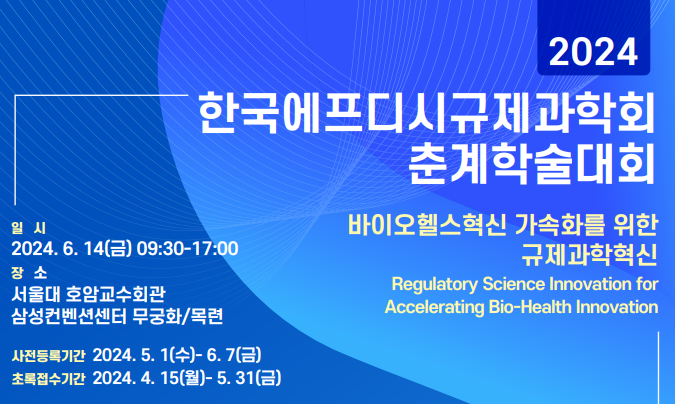 2024

한국에프디시규제과학회
춘계학술대회

바이오헬스혁신 가속화를 위한
규제과학혁신

Regulatory Science Innovation for
Accelerating Bio-Health Innovation

일 시
2024. 6. 14(금) 09:30-17:00

장 소
서울대 호암교수회관
삼성컨벤션센터 무궁화/목련

사전등록기간 2024. 5. 1(수)- 6. 7(금)
초록접수기간 2024. 4. 15(월)- 5. 31(금)